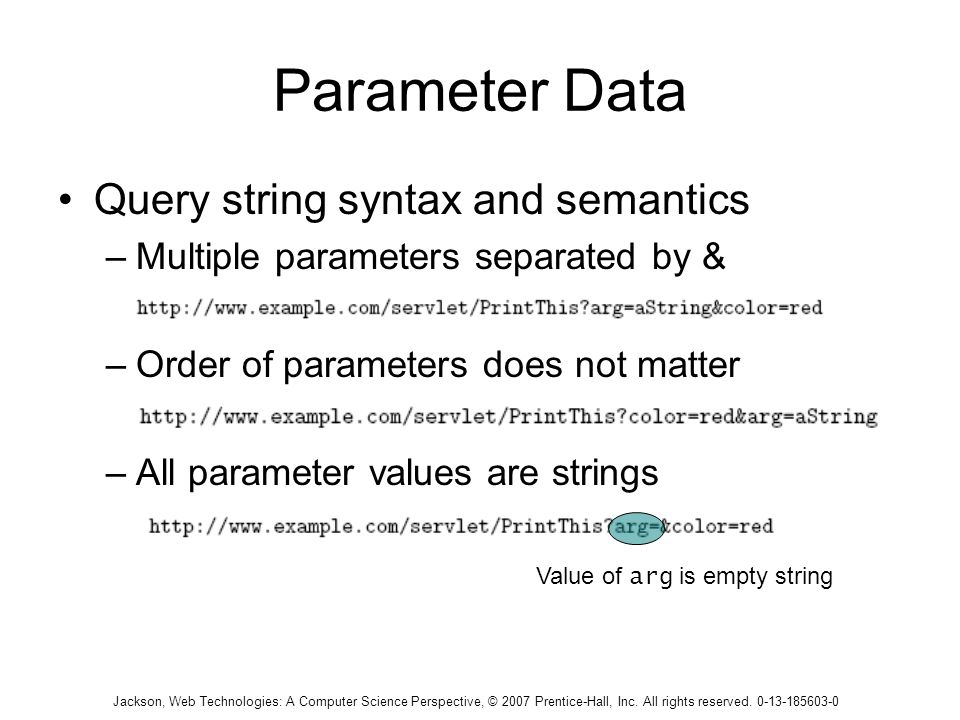 Parameter Data

• Query string syntax and semantics

– Multiple parameters separated by &

http://www.example.com/servlet/PrintThis?arg=aString&color=red

– Order of parameters does not matter

http://www.example.com/servlet/PrintThis?color=red&arg=aString

– All parameter values are strings

http://www.example.com/servlet/PrintThis?arg=&color=red

Value of arg is empty string

Jackson, Web Technologies: A Computer Science Perspective, © 2007 Prentice-Hall, Inc. All rights reserved. 0-13-185603-0